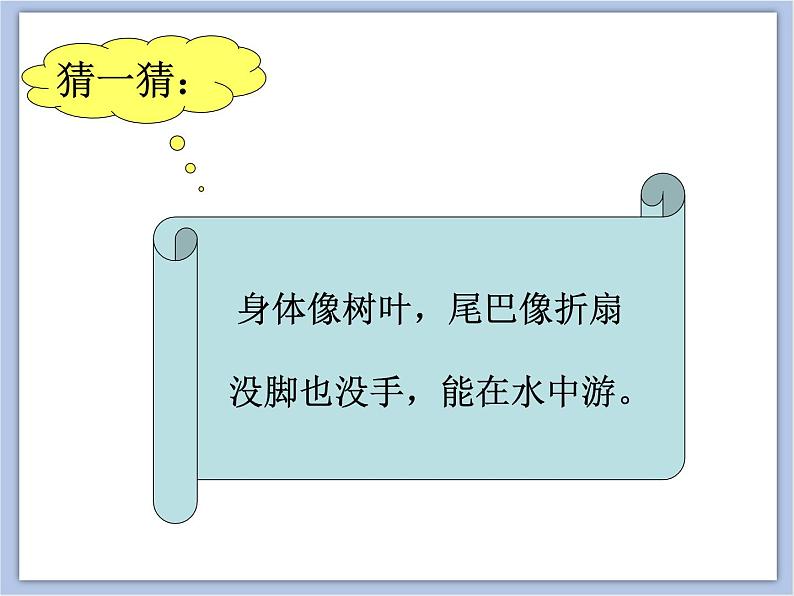 猜一猜：

身体像树叶，尾巴像折扇
没脚也没手，能在水中游。